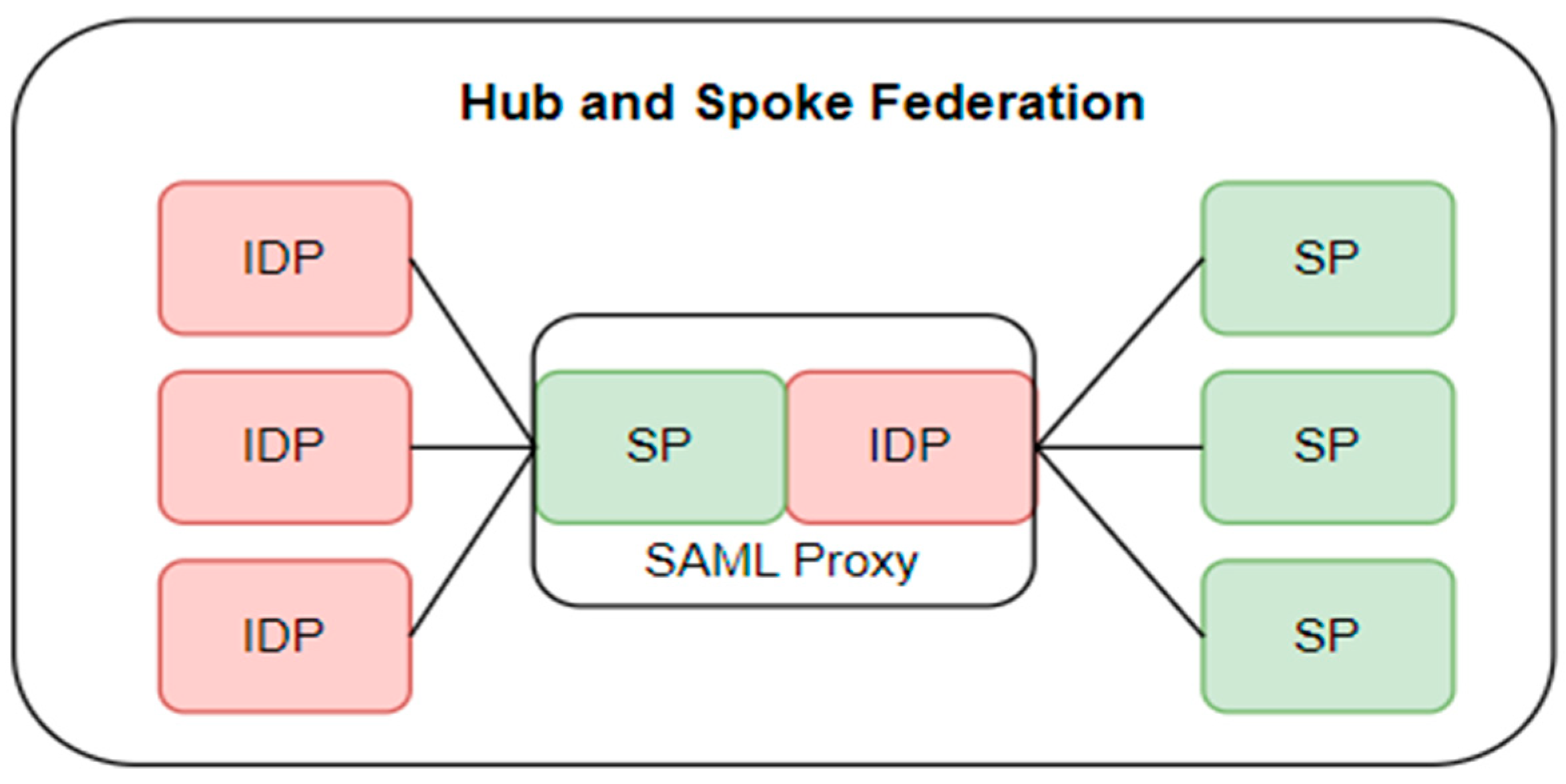 Hub and Spoke Federation

IDP

IDP

IDP

SP

IDP

SAML Proxy

SP

SP

SP